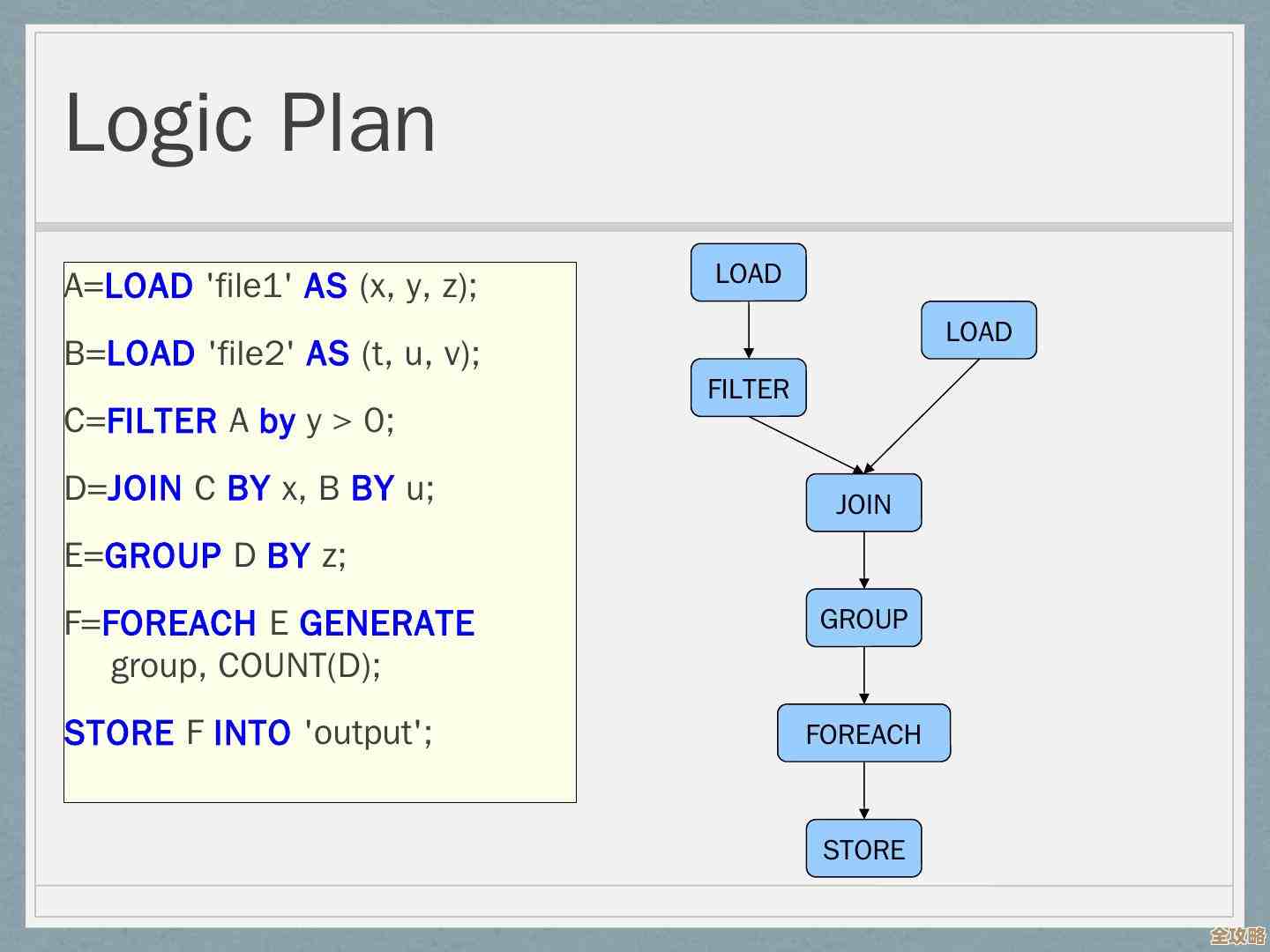 Logic Plan

A=LOAD 'file1' AS (x, y, z);

B=LOAD 'file2' AS (t, u, v);

C=FILTER A by y > 0;

D=JOIN C BY x, B BY u;

E=GROUP D BY z;

F=FOREACH E GENERATE group, COUNT(D);

STORE F INTO 'output';

LOAD

LOAD

FILTER

JOIN

GROUP

FOREACH

STORE

全攻略